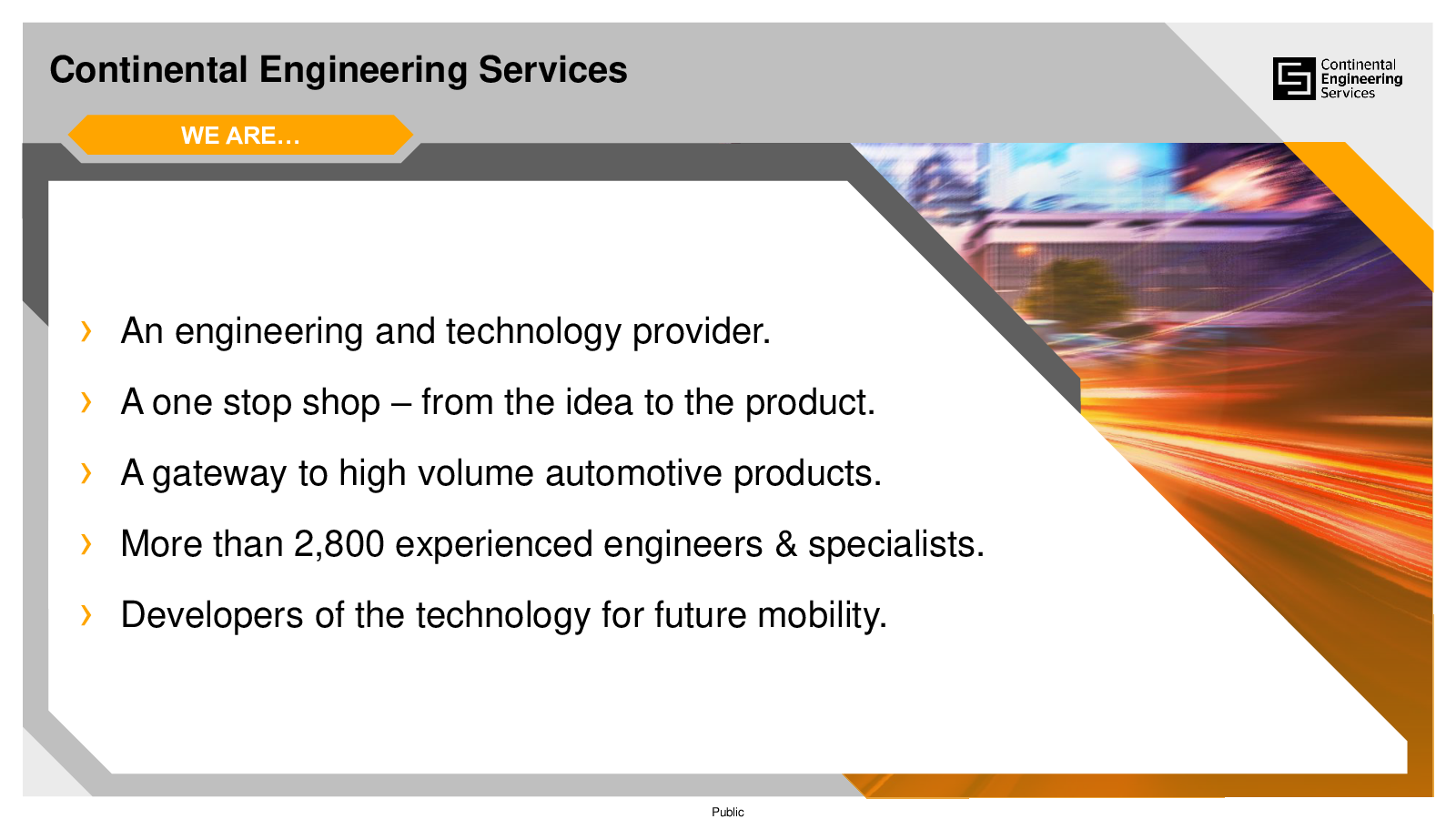 Continental Engineering Services

Continental Engineering Services

WE ARE…

› An engineering and technology provider.

› A one stop shop – from the idea to the product.

› A gateway to high volume automotive products.

› More than 2,800 experienced engineers & specialists.

› Developers of the technology for future mobility.

Public